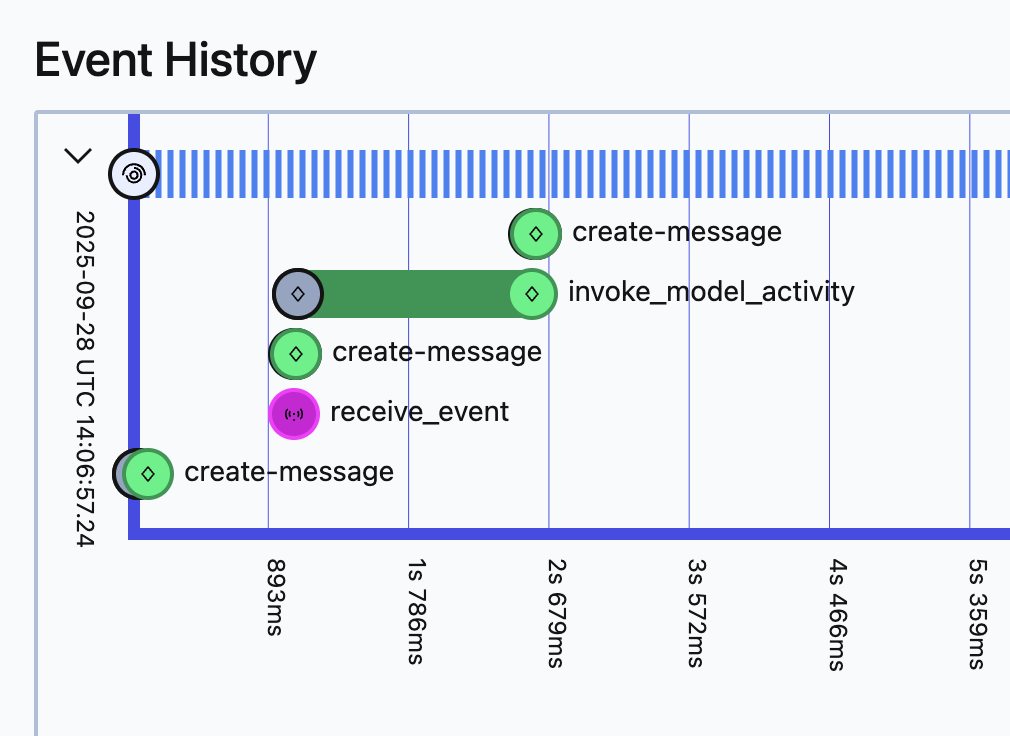 Event History

2025-09-28 UTC 14:06:57.24

create-message

invoke_model_activity

create-message

receive_event

create-message

893ms

1s 786ms

2s 679ms

3s 572ms

4s 466ms

5s 359ms